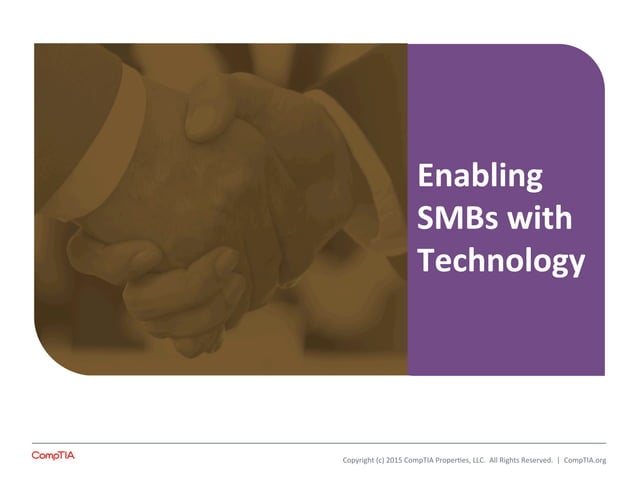 Enabling SMBs with Technology

CompTIA

Copyright (c) 2015 CompTIA Properties, LLC. All Rights Reserved. | CompTIA.org